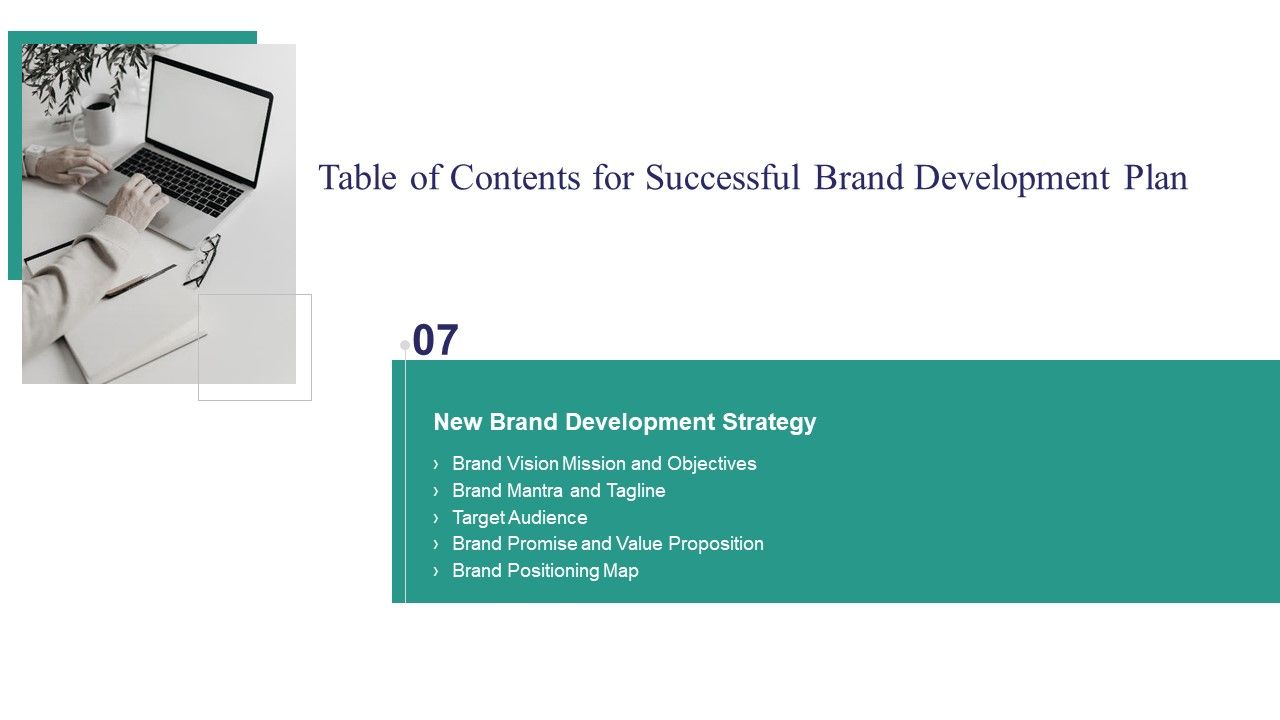 Table of Contents for Successful Brand Development Plan

07

New Brand Development Strategy

› Brand Vision Mission and Objectives
› Brand Mantra and Tagline
› Target Audience
› Brand Promise and Value Proposition
› Brand Positioning Map